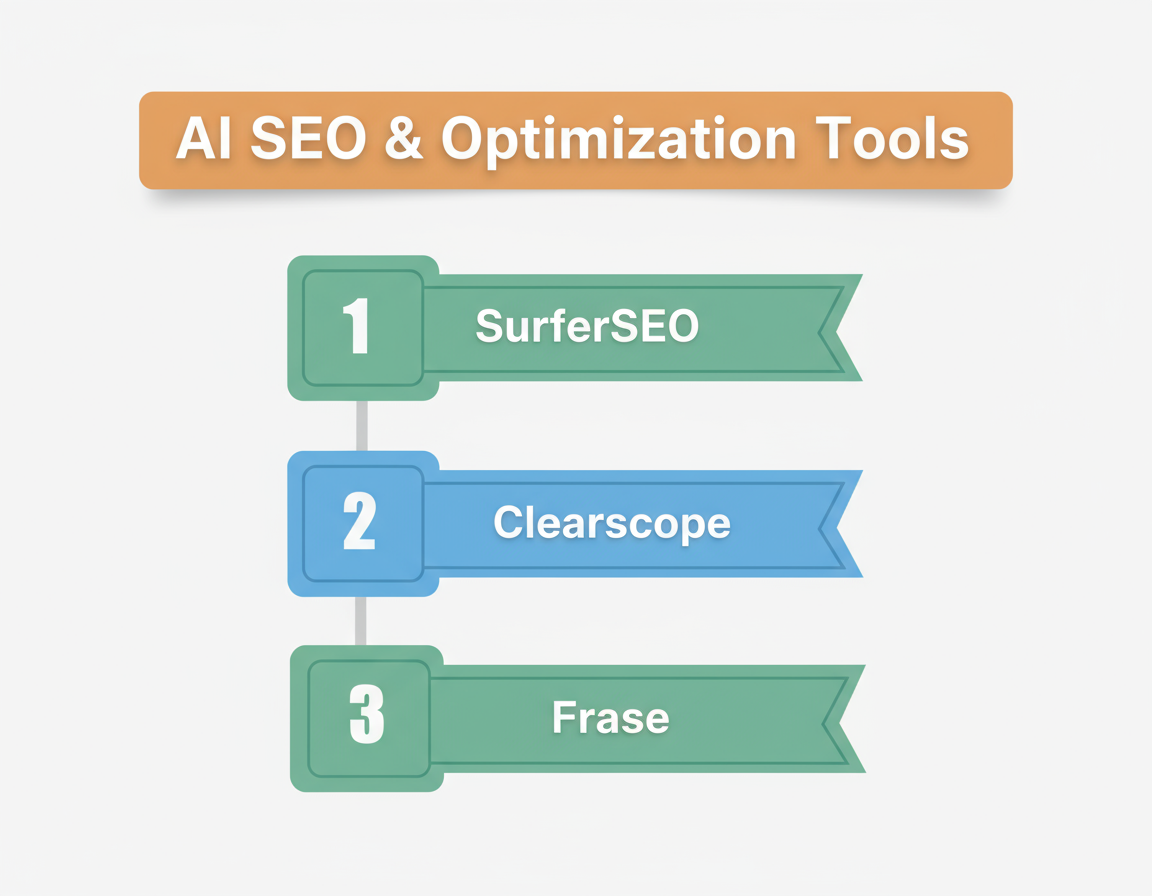 AI SEO & Optimization Tools

1 SurferSEO

2 Clearscope

3 Frase